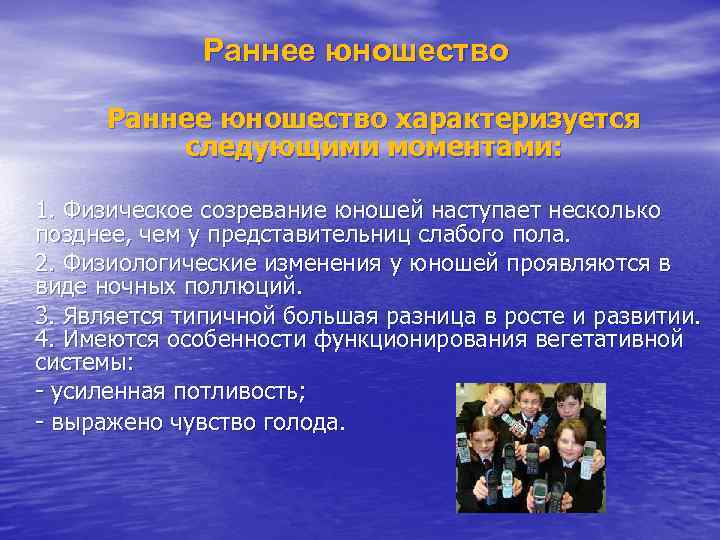 Раннее юношество

Раннее юношество характеризуется следующими моментами:

1. Физическое созревание юношей наступает несколько позднее, чем у представительниц слабого пола.

2. Физиологические изменения у юношей проявляются в виде ночных поллюций.

3. Является типичной большая разница в росте и развитии.
4. Имеются особенности функционирования вегетативной системы:

- усиленная потливость;

- выражено чувство голода.